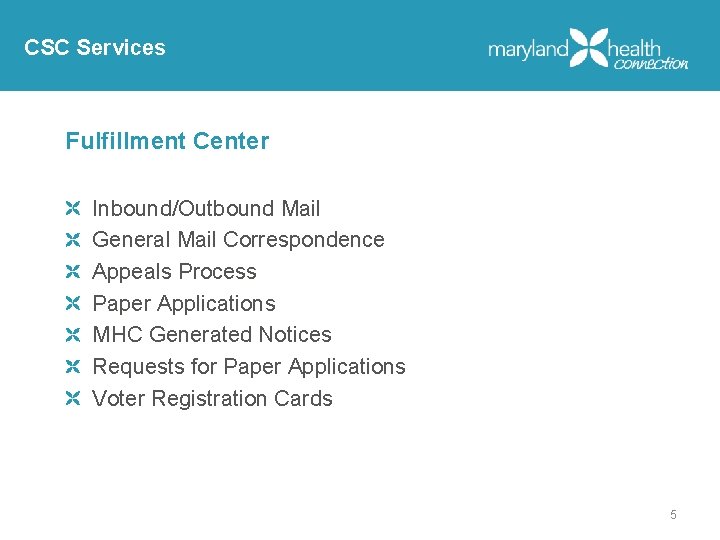 CSC Services

maryland health connection

Fulfillment Center

Inbound/Outbound Mail
General Mail Correspondence
Appeals Process
Paper Applications
MHC Generated Notices
Requests for Paper Applications
Voter Registration Cards

5